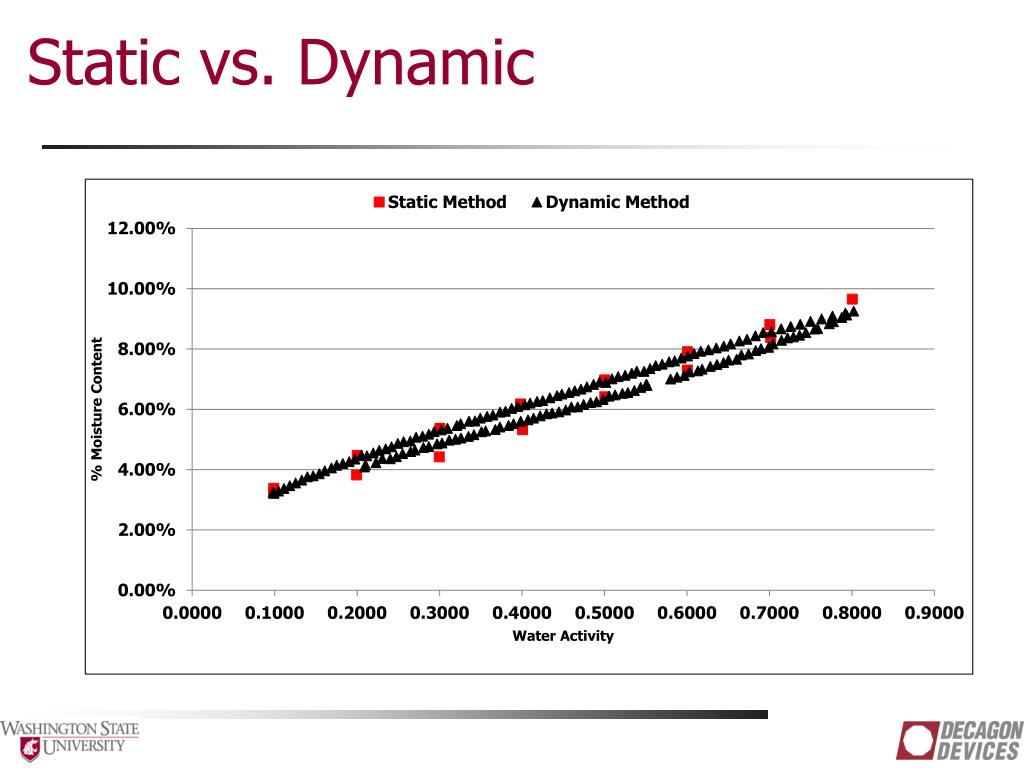 Static vs. Dynamic

Static Method   Dynamic Method

12.00%
10.00%
8.00%
6.00%
4.00%
2.00%
0.00%

% Moisture Content

0.0000 0.1000 0.2000 0.3000 0.4000 0.5000 0.6000 0.7000 0.8000 0.9000

Water Activity

WASHINGTON STATE UNIVERSITY

DECAGON DEVICES